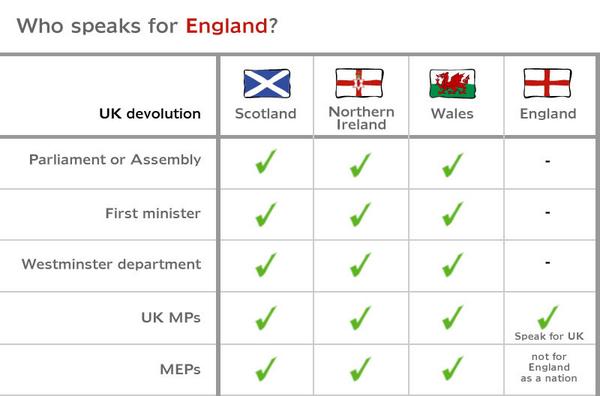 Who speaks for England?

| UK devolution | Scotland | Northern Ireland | Wales | England |
|---|---|---|---|---|
| Parliament or Assembly | ✓ | ✓ | ✓ | - |
| First minister | ✓ | ✓ | ✓ | - |
| Westminster department | ✓ | ✓ | ✓ | - |
| UK MPs | ✓ | ✓ | ✓ | ✓ Speak for UK |
| MEPs | ✓ | ✓ | ✓ | not for England as a nation |